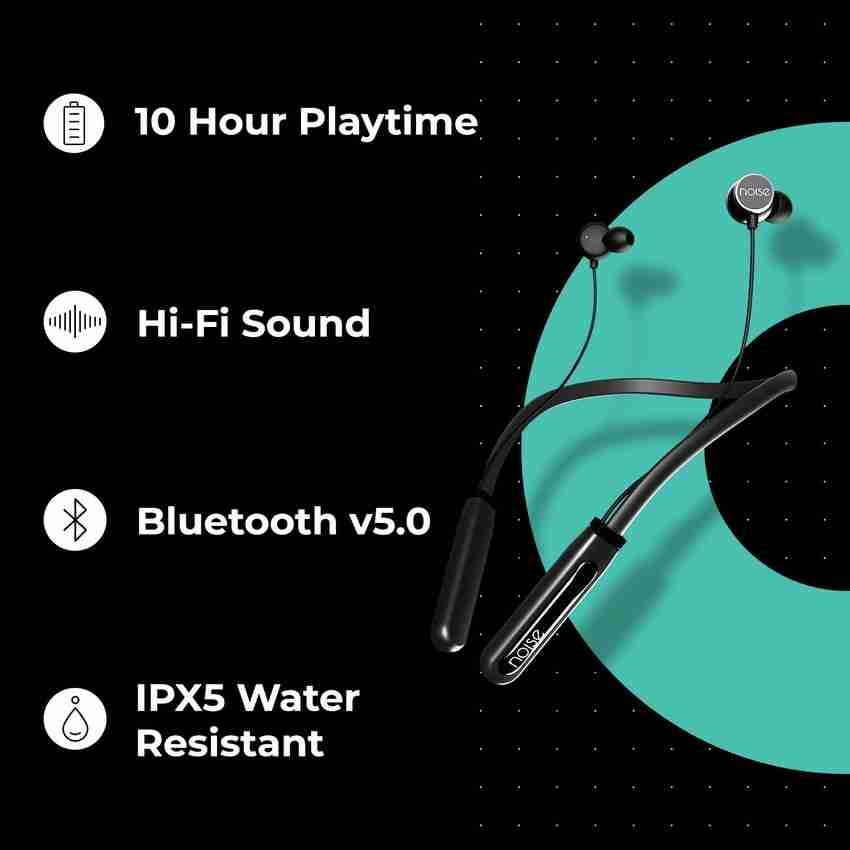 10 Hour Playtime

Hi-Fi Sound

Bluetooth v5.0

IPX5 Water Resistant

noise

noise